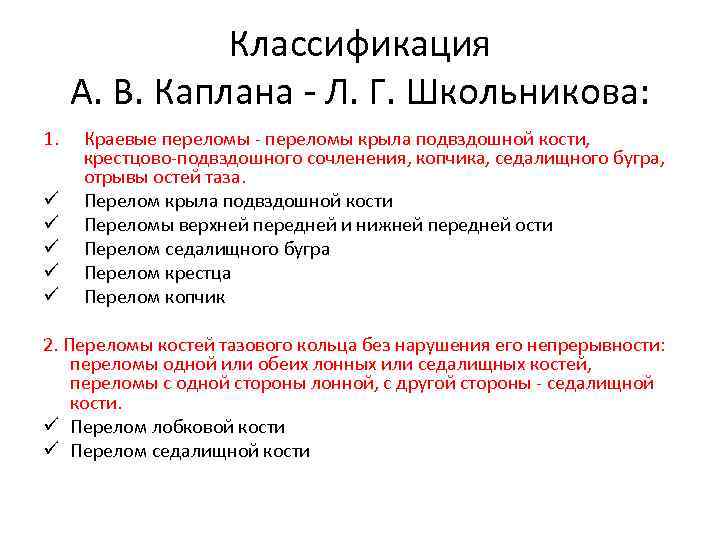 Классификация
А. В. Каплана - Л. Г. Школьникова:

1. Краевые переломы - переломы крыла подвздошной кости, крестцово-подвздошного сочленения, копчика, седалищного бугра, отрывы остей таза.
✓ Перелом крыла подвздошной кости
✓ Переломы верхней передней и нижней передней ости
✓ Перелом седалищного бугра
✓ Перелом крестца
✓ Перелом копчик

2. Переломы костей тазового кольца без нарушения его непрерывности: переломы одной или обеих лонных или седалищных костей, переломы с одной стороны лонной, с другой стороны - седалищной кости.
✓ Перелом лобковой кости
✓ Перелом седалищной кости